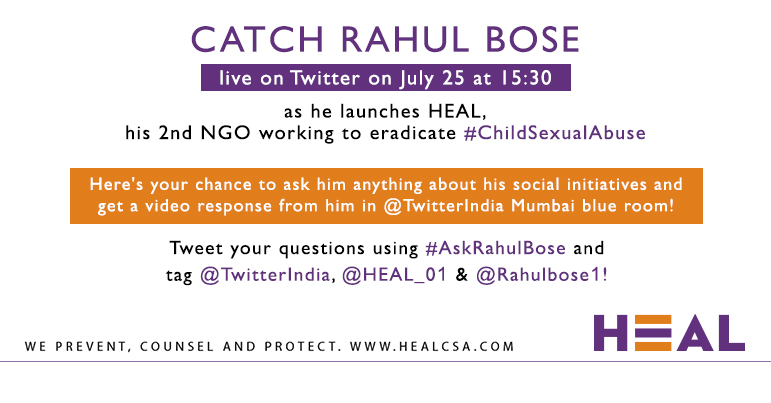 CATCH RAHUL BOSE

live on Twitter on July 25 at 15:30

as he launches HEAL,
his 2nd NGO working to eradicate #ChildSexualAbuse

Here's your chance to ask him anything about his social initiatives and get a video response from him in @TwitterIndia Mumbai blue room!

Tweet your questions using #AskRahulBose and tag @TwitterIndia, @HEAL_01 & @Rahulbose1!

WE PREVENT, COUNSEL AND PROTECT. WWW.HEALCSA.COM

HEAL